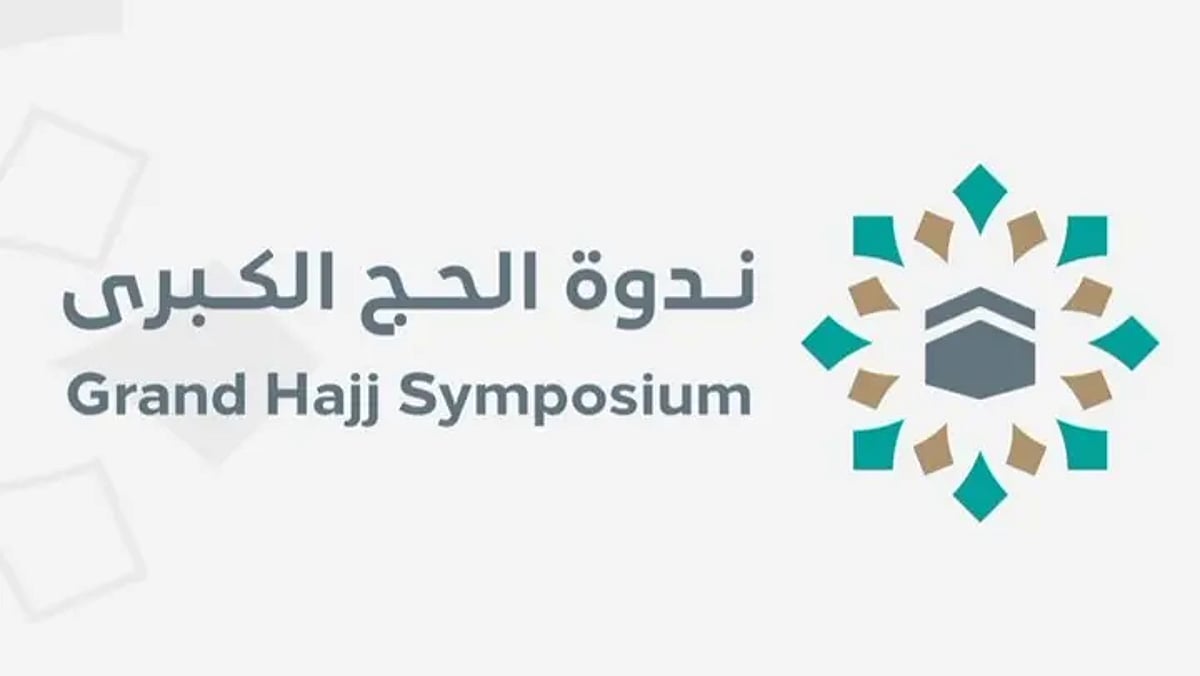 ندوة الحج الكبرى
Grand Hajj Symposium